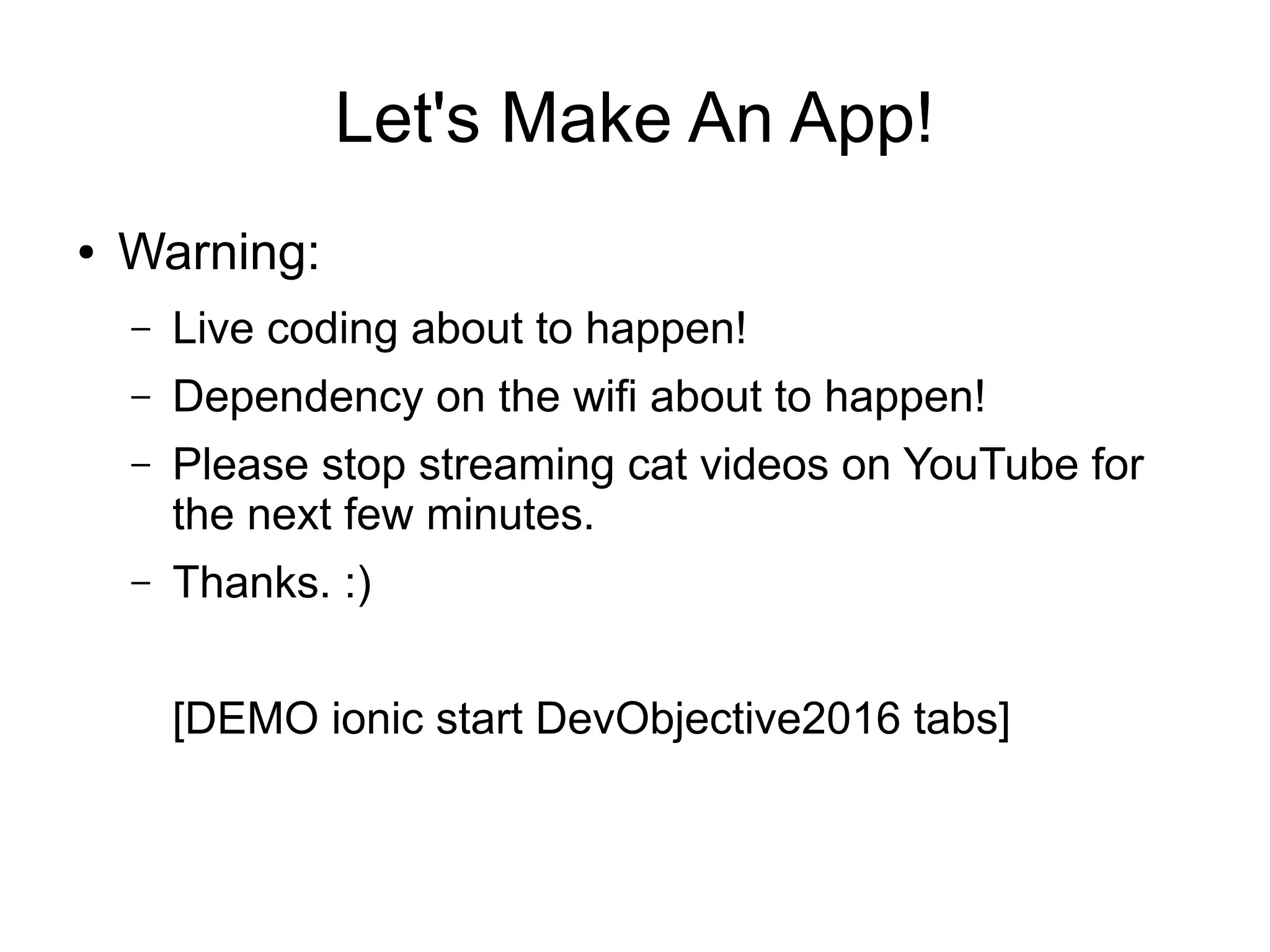 Let's Make An App!

• Warning:
  – Live coding about to happen!
  – Dependency on the wifi about to happen!
  – Please stop streaming cat videos on YouTube for the next few minutes.
  – Thanks. :)

[DEMO ionic start DevObjective2016 tabs]